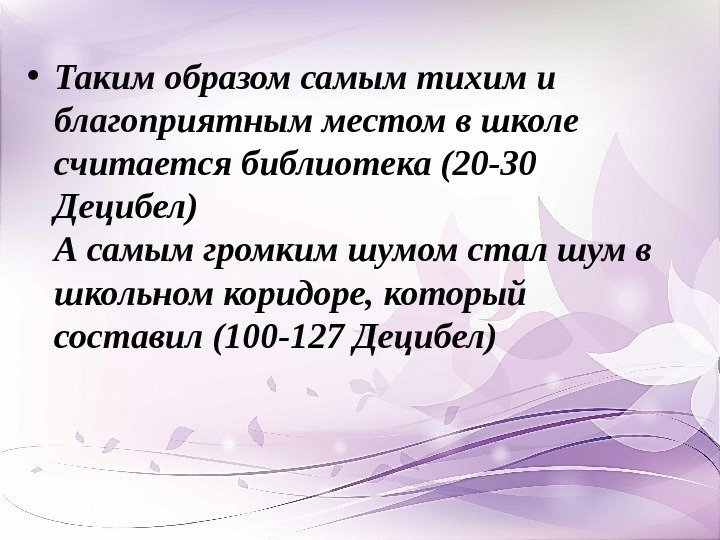 • Таким образом самым тихим и благоприятным местом в школе считается библиотека (20-30 Децибел)
А самым громким шумом стал шум в школьном коридоре, который составил (100-127 Децибел)